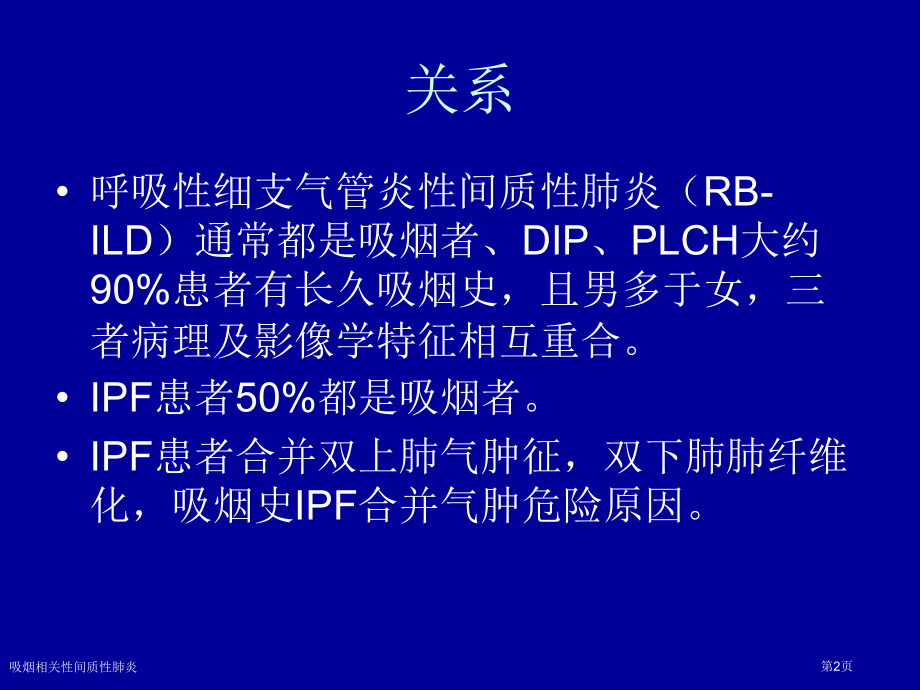 关系

• 呼吸性细支气管炎性间质性肺炎（RB-ILD）通常都是吸烟者、DIP、PLCH大约90%患者有长久吸烟史，且男多于女，三者病理及影像学特征相互重合。

• IPF患者50%都是吸烟者。

• IPF患者合并双上肺气肿征，双下肺肺纤维化，吸烟史IPF合并气肿危险原因。

吸烟相关性间质性肺炎

第2页